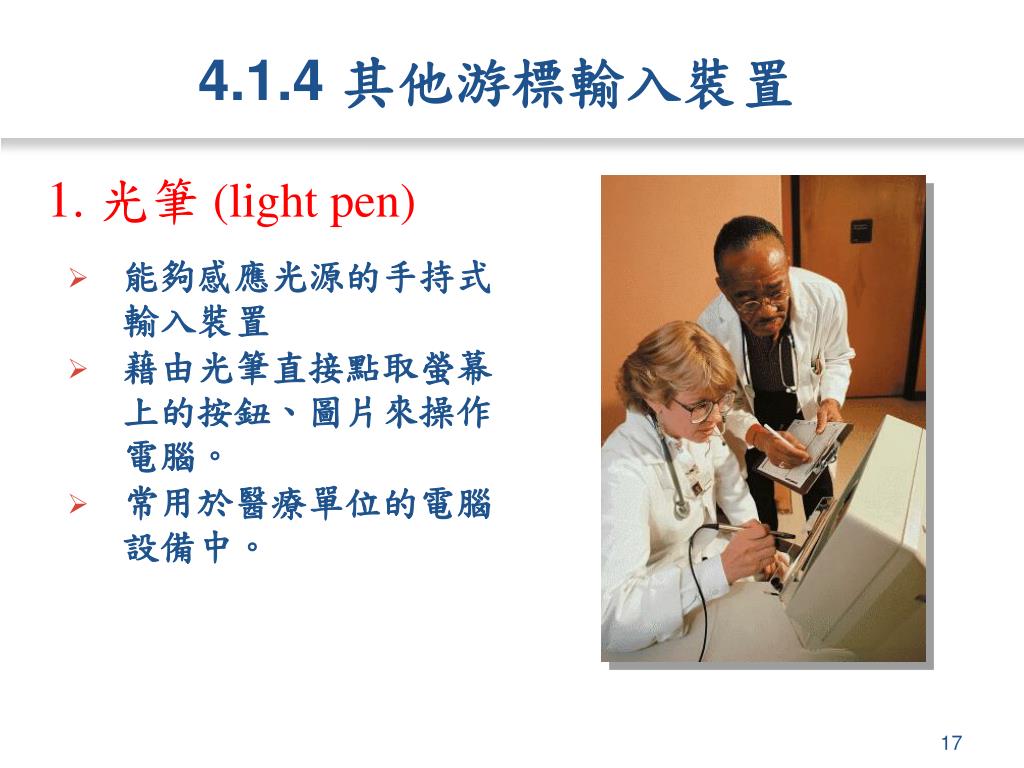 4.1.4 其他游標輸入裝置

1. 光筆 (light pen)

➢ 能夠感應光源的手持式輸入裝置
➢ 藉由光筆直接點取螢幕上的按鈕、圖片來操作電腦。
➢ 常用於醫療單位的電腦設備中。

17